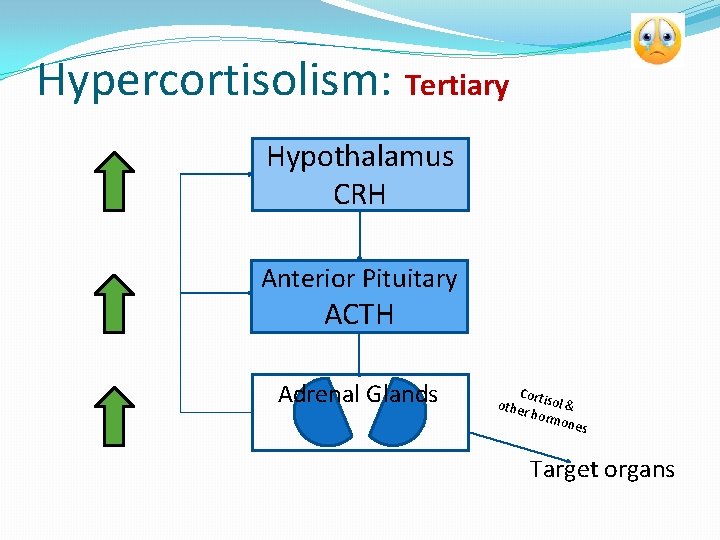 Hypercortisolism: Tertiary

Hypothalamus
CRH

Anterior Pituitary
ACTH

Adrenal Glands

Cortisol & other hormones

Target organs